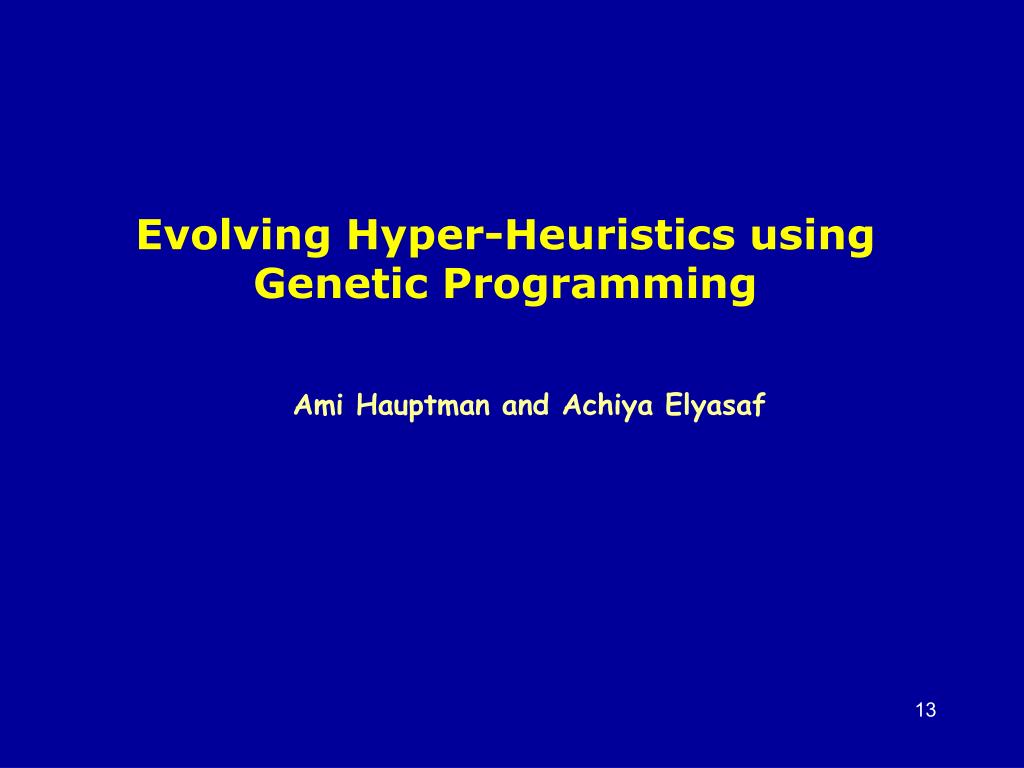 Evolving Hyper-Heuristics using Genetic Programming

Ami Hauptman and Achiya Elyasaf

13